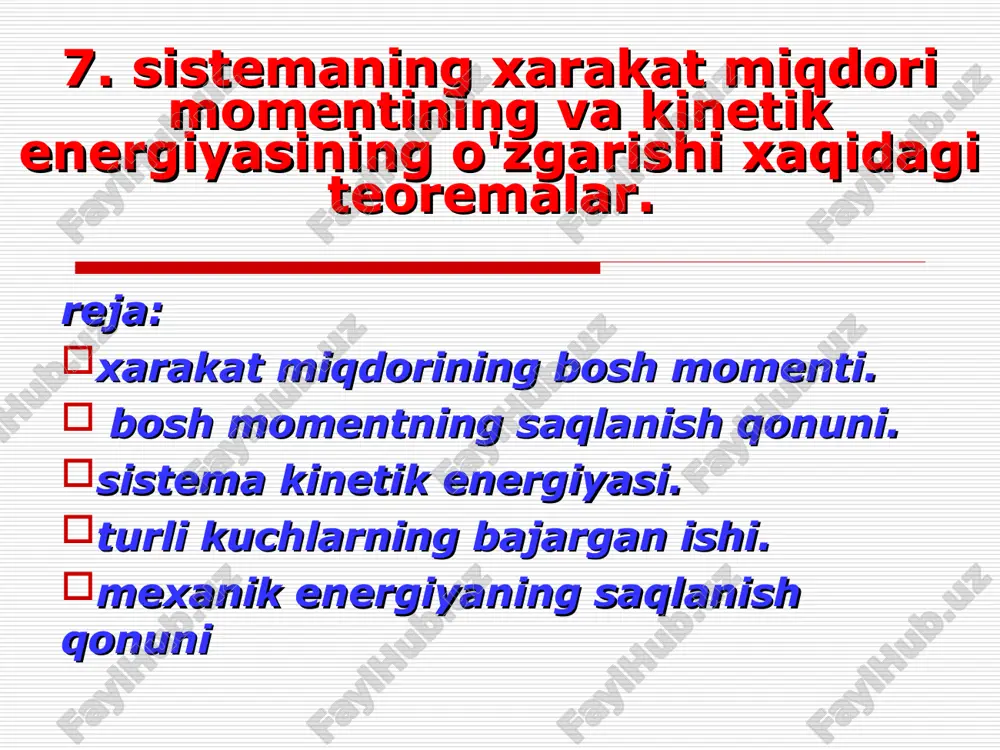 7. sistemaning xarakat miqdori momentining va kinetik energiyasining o'zgarishi xaqidagi teoremalar.

reja:

xarakat miqdorining bosh momenti.

bosh momentning saqlanish qonuni.

sistema kinetik energiyasi.

turli kuchlarning bajargan ishi.

mexanik energiyaning saqlanish qonuni

FaylHub.uz